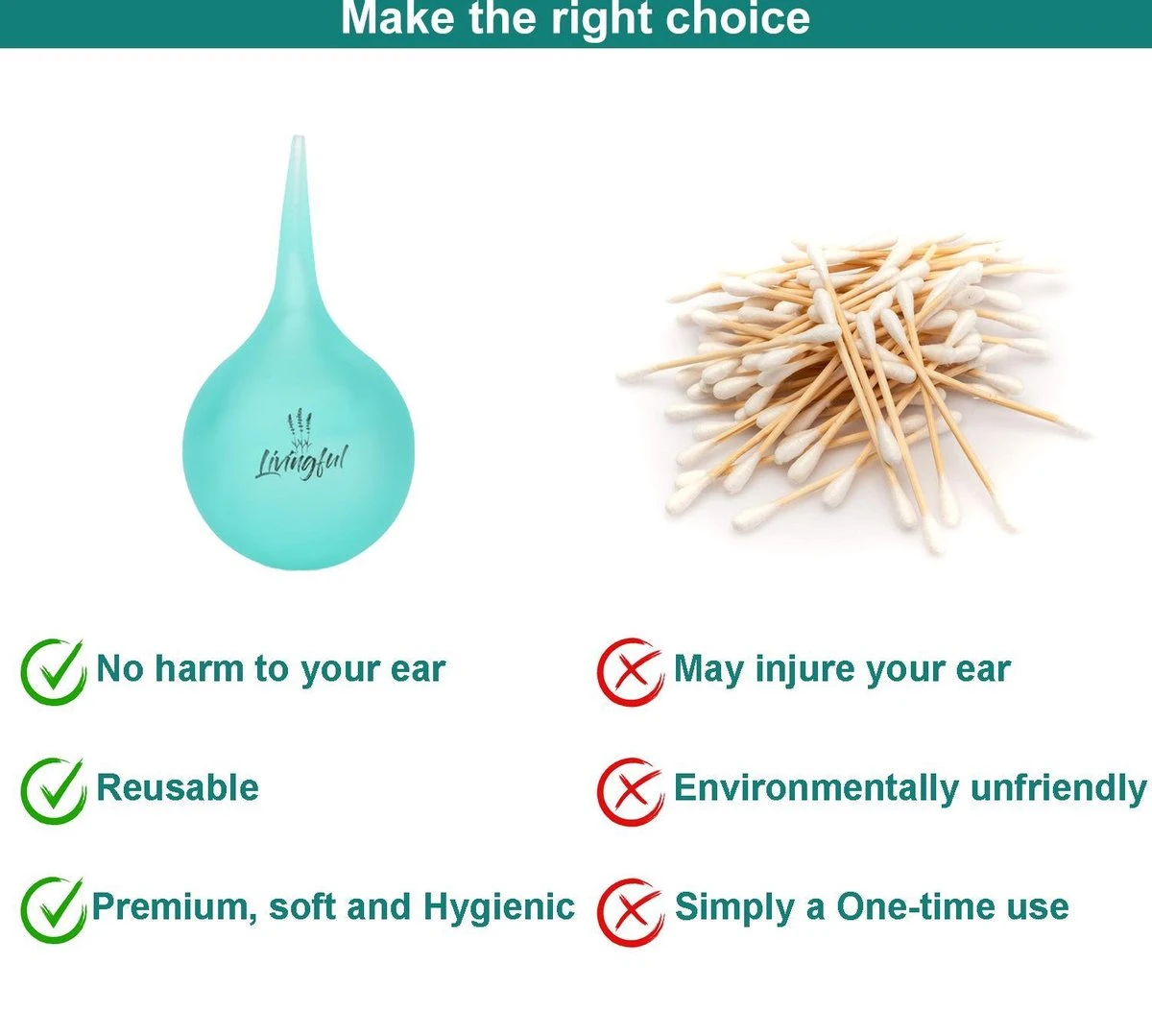 Make the right choice

Livingful

No harm to your ear

Reusable

Premium, soft and Hygienic

May injure your ear

Environmentally unfriendly

Simply a One-time use